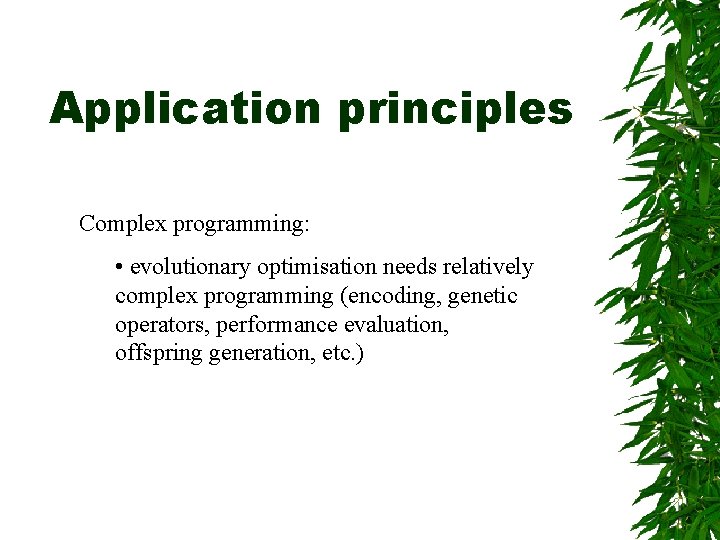 Application principles

Complex programming:

• evolutionary optimisation needs relatively complex programming (encoding, genetic operators, performance evaluation, offspring generation, etc.)